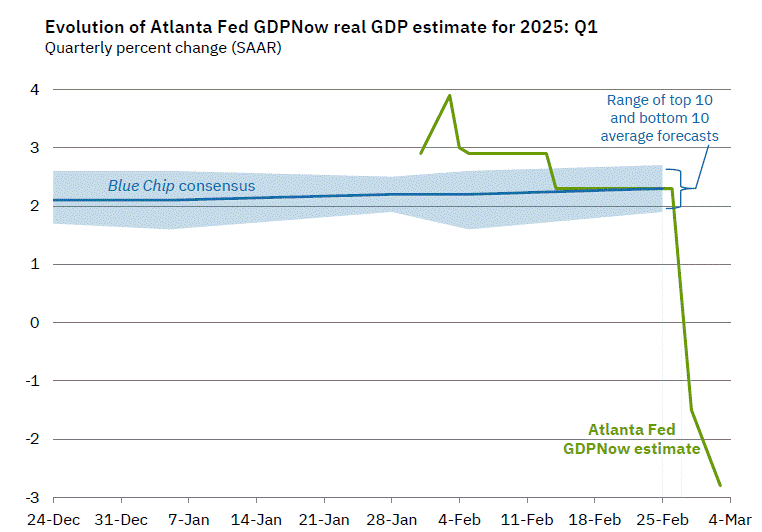 Evolution of Atlanta Fed GDPNow real GDP estimate for 2025: Q1
Quarterly percent change (SAAR)

4
3
2
1
0
-1
-2
-3

Range of top 10 and bottom 10 average forecasts

Blue Chip consensus

Atlanta Fed GDPNow estimate

24-Dec 31-Dec 7-Jan 14-Jan 21-Jan 28-Jan 4-Feb 11-Feb 18-Feb 25-Feb 4-Mar